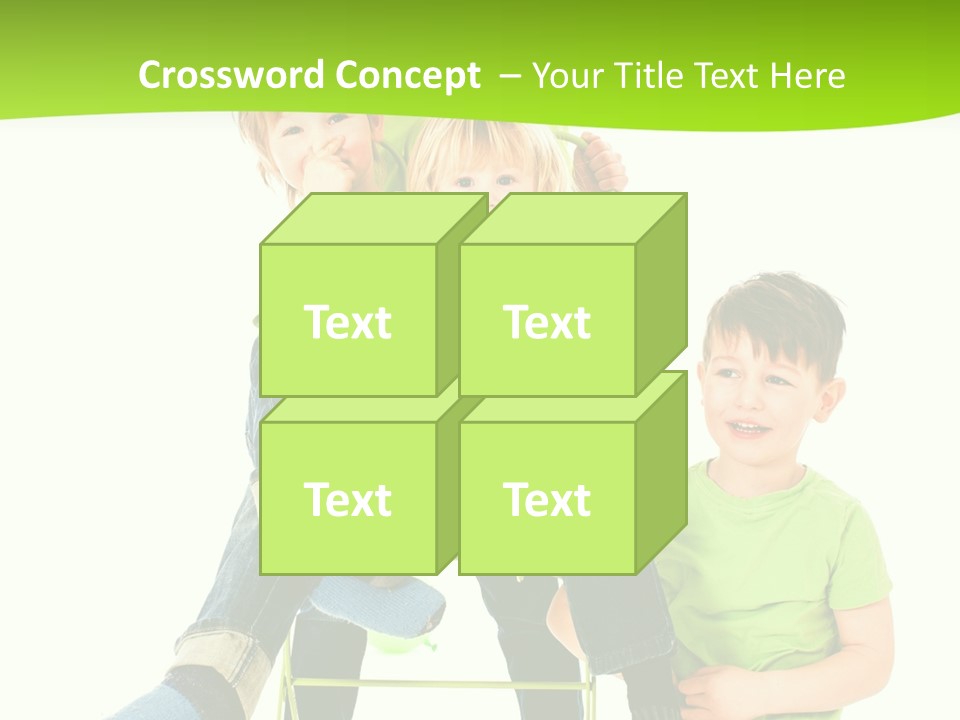 Crossword Concept – Your Title Text Here

Text

Text

Text

Text